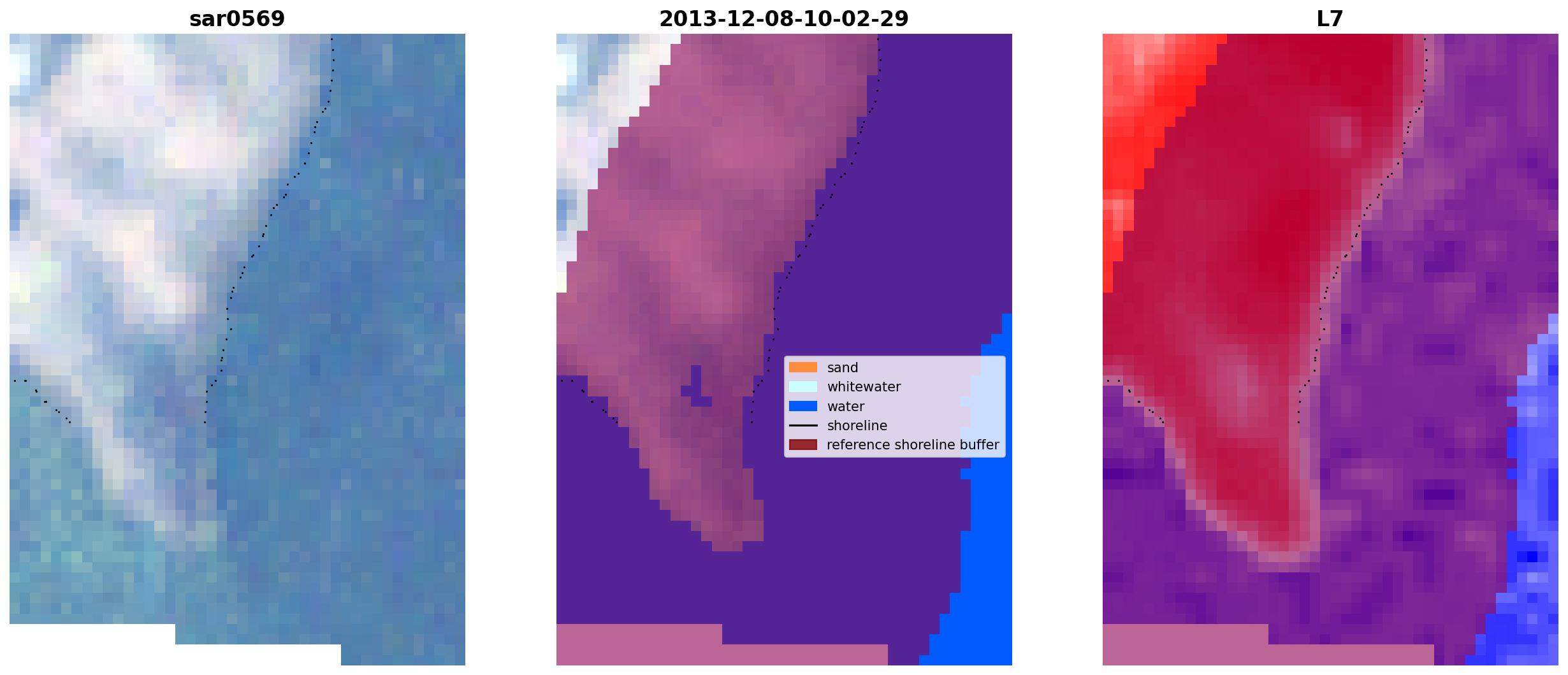 sar0569

2013-12-08-10-02-29

sand
whitewater
water
shoreline
reference shoreline buffer

L7